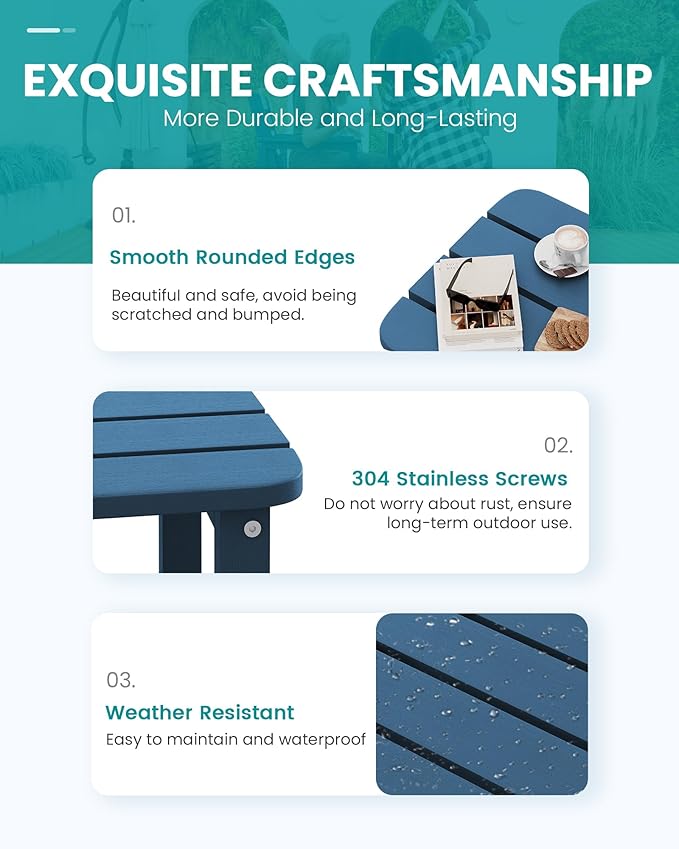 EXQUISITE CRAFTSMANSHIP
More Durable and Long-Lasting

01.
Smooth Rounded Edges
Beautiful and safe, avoid being scratched and bumped.

02.
304 Stainless Screws
Do not worry about rust, ensure long-term outdoor use.

03.
Weather Resistant
Easy to maintain and waterproof